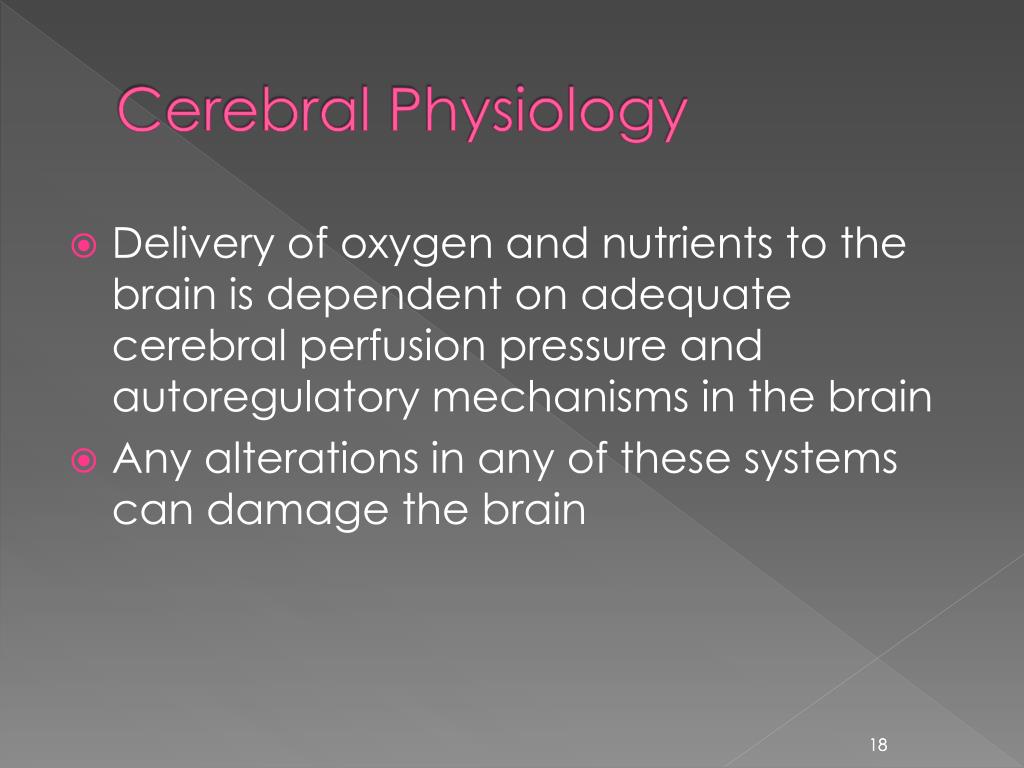 Cerebral Physiology

Delivery of oxygen and nutrients to the brain is dependent on adequate cerebral perfusion pressure and autoregulatory mechanisms in the brain

Any alterations in any of these systems can damage the brain

18